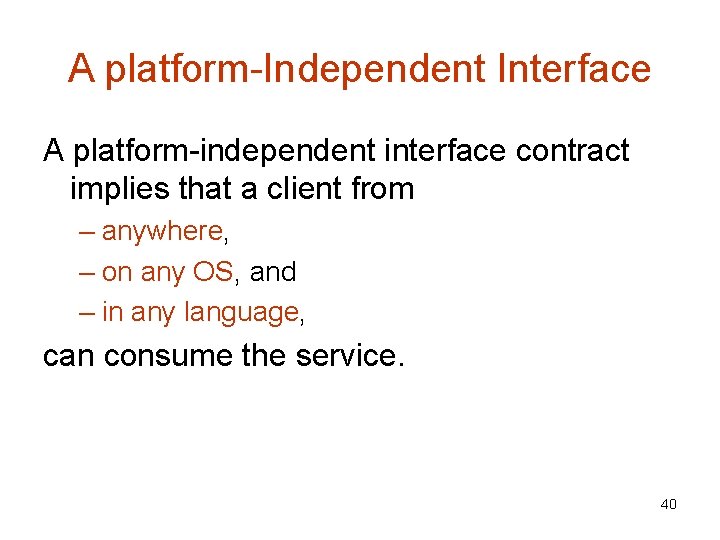 A platform-Independent Interface

A platform-independent interface contract implies that a client from

– anywhere,
– on any OS, and
– in any language,

can consume the service.

40